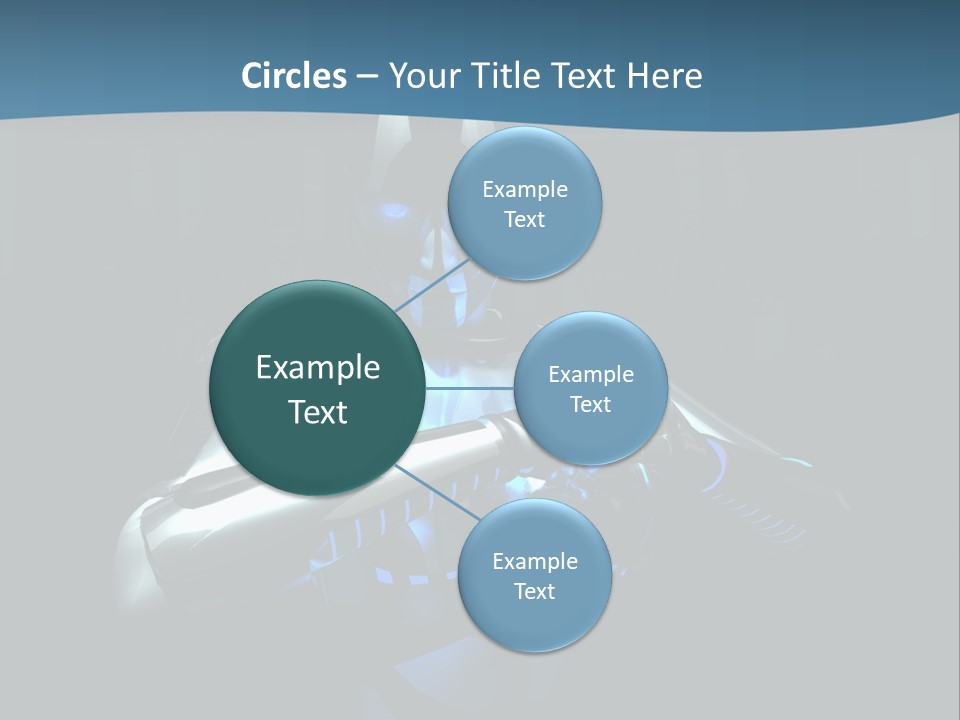 Circles – Your Title Text Here

Example Text

Example Text

Example Text

Example Text